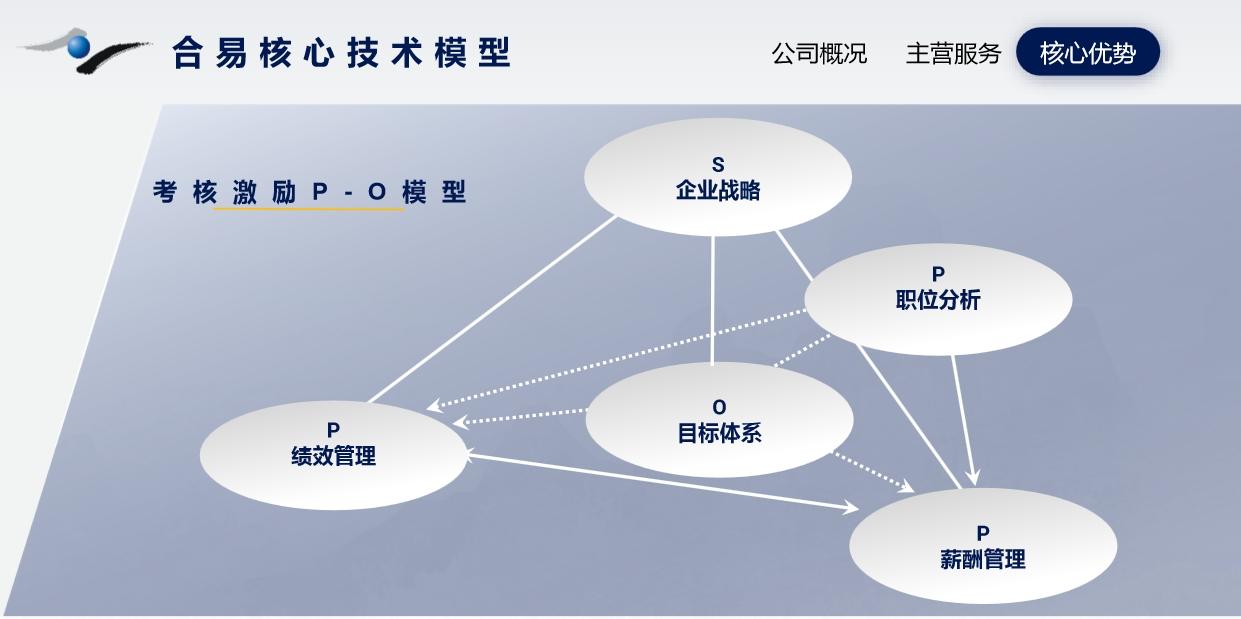 合易核心技术模型

公司概况 主营服务 核心优势

考核激励P-O模型

S
企业战略

P
职位分析

O
目标体系

P
绩效管理

P
薪酬管理